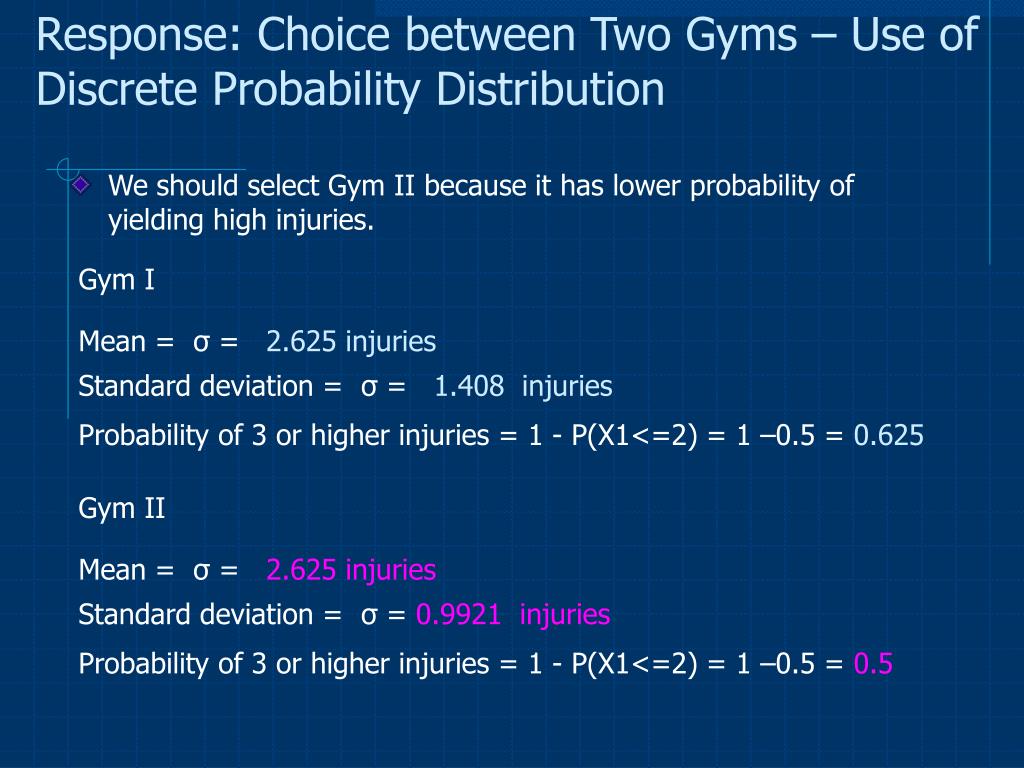 Response: Choice between Two Gyms – Use of Discrete Probability Distribution

We should select Gym II because it has lower probability of yielding high injuries.

Gym I

Mean = σ = 2.625 injuries

Standard deviation = σ = 1.408 injuries

Probability of 3 or higher injuries = 1 - P(X1<=2) = 1 –0.5 = 0.625

Gym II

Mean = σ = 2.625 injuries

Standard deviation = σ = 0.9921 injuries

Probability of 3 or higher injuries = 1 - P(X1<=2) = 1 –0.5 = 0.5